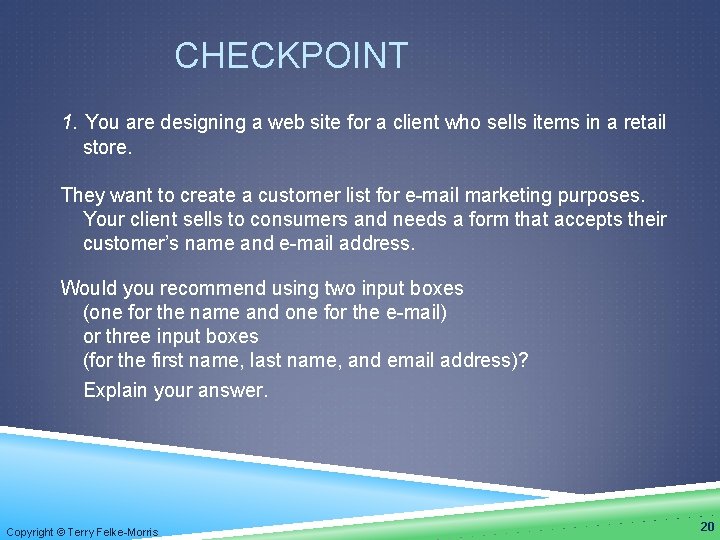 CHECKPOINT

1. You are designing a web site for a client who sells items in a retail store.

They want to create a customer list for e-mail marketing purposes. Your client sells to consumers and needs a form that accepts their customer's name and e-mail address.

Would you recommend using two input boxes
(one for the name and one for the e-mail)
or three input boxes
(for the first name, last name, and email address)?
Explain your answer.

Copyright © Terry Felke-Morris

20